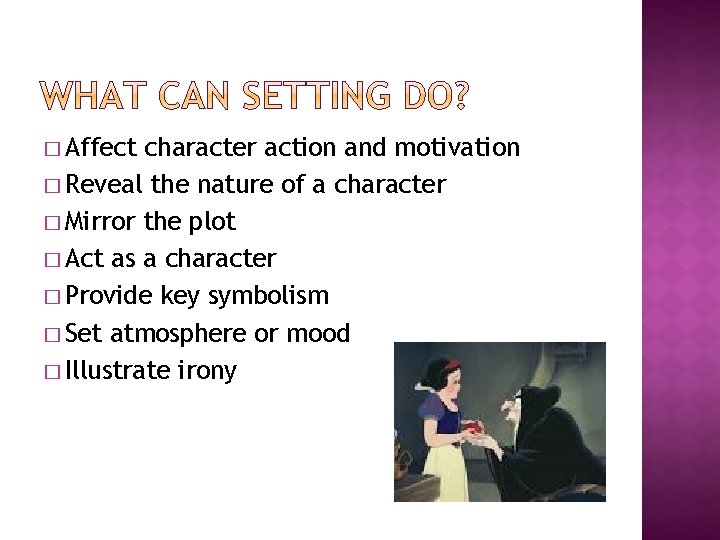 WHAT CAN SETTING DO?

□ Affect character action and motivation
□ Reveal the nature of a character
□ Mirror the plot
□ Act as a character
□ Provide key symbolism
□ Set atmosphere or mood
□ Illustrate irony